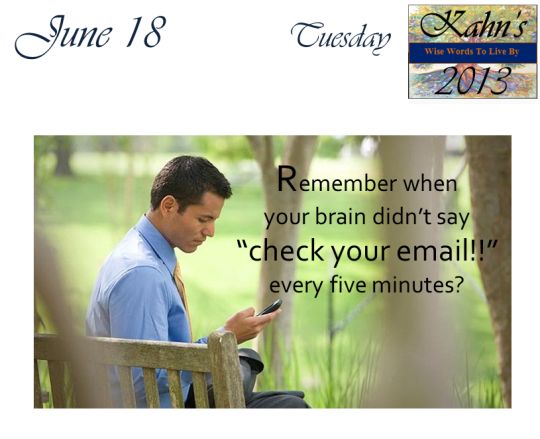 June 18

Tuesday

Kahn's
Wise Words To Live By
2013

Remember when your brain didn't say "check your email!!" every five minutes?